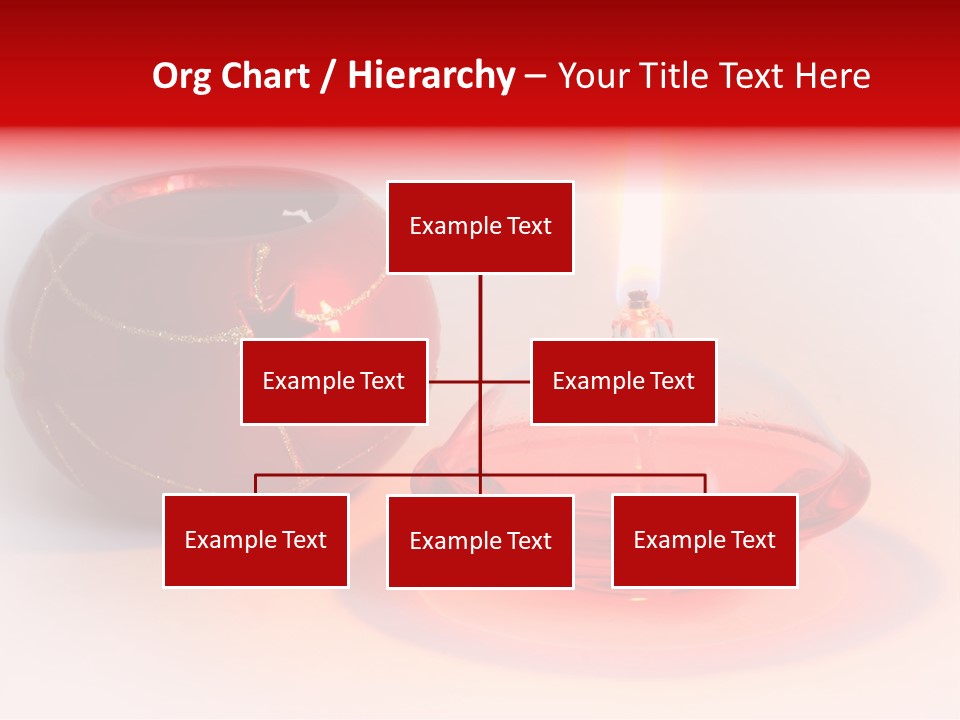 Org Chart / Hierarchy – Your Title Text Here

Example Text

Example Text

Example Text

Example Text

Example Text

Example Text